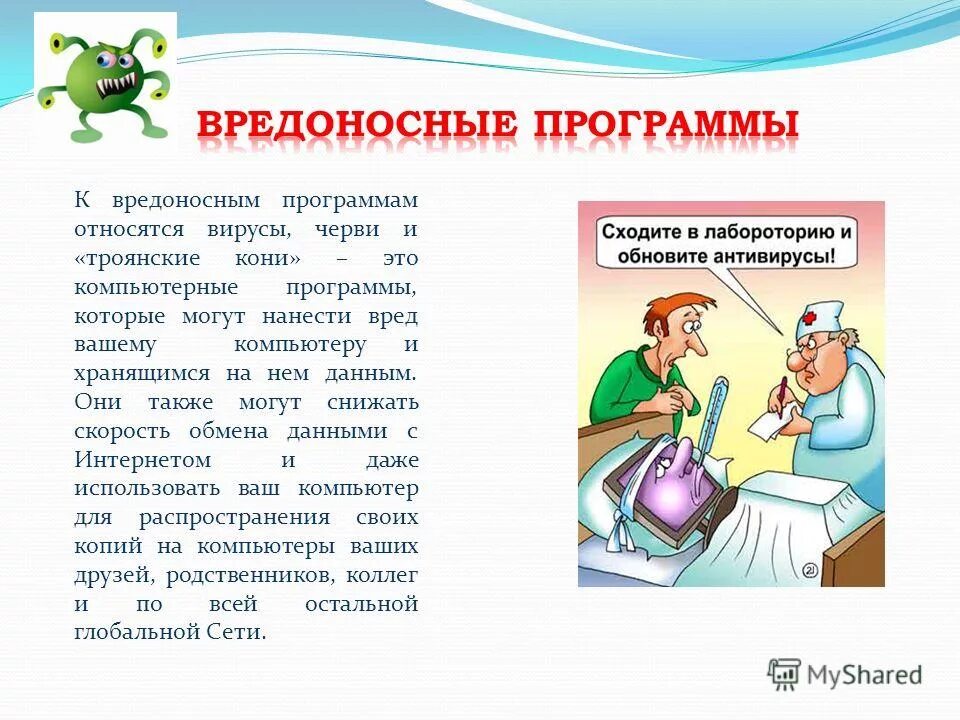 ВРЕДОНОСНЫЕ ПРОГРАММЫ

К вредоносным программам относятся вирусы, черви и «троянские кони» – это компьютерные программы, которые могут нанести вред вашему компьютеру и хранящимся на нем данным. Они также могут снижать скорость обмена данными с Интернетом и даже использовать ваш компьютер для распространения своих копий на компьютеры ваших друзей, родственников, коллег и по всей остальной глобальной Сети.

Сходите в лабороторию и обновите антивирусы!

MyShared